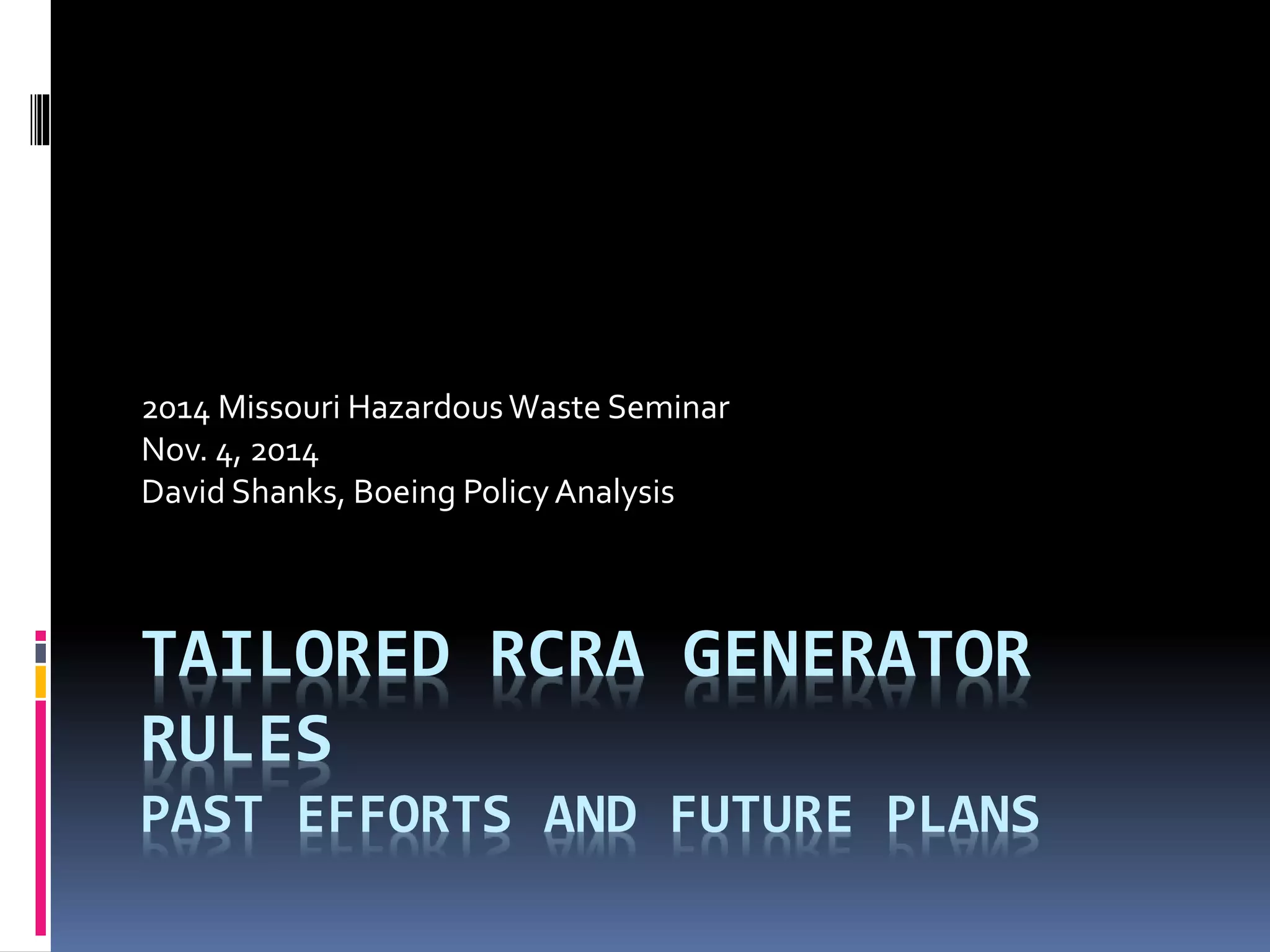 2014 Missouri Hazardous Waste Seminar
Nov. 4, 2014
David Shanks, Boeing Policy Analysis

TAILORED RCRA GENERATOR RULES
PAST EFFORTS AND FUTURE PLANS